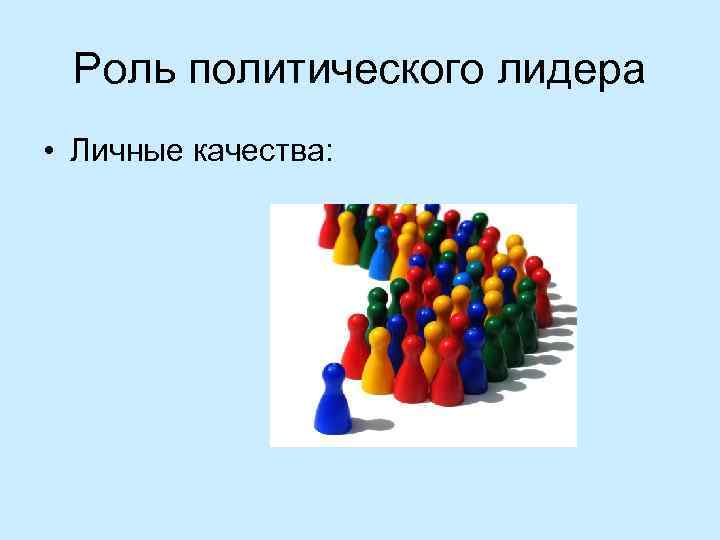 Роль политического лидера

• Личные качества: